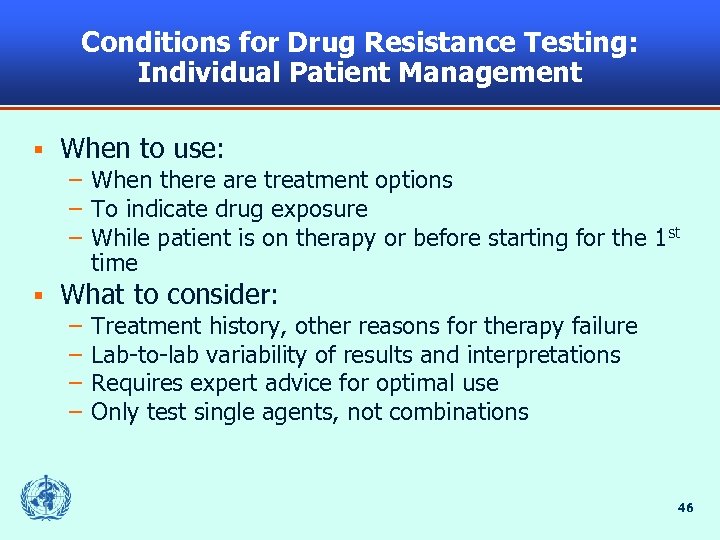 Conditions for Drug Resistance Testing: Individual Patient Management

▪ When to use:
– When there are treatment options
– To indicate drug exposure
– While patient is on therapy or before starting for the 1$^{st}$ time

▪ What to consider:
– Treatment history, other reasons for therapy failure
– Lab-to-lab variability of results and interpretations
– Requires expert advice for optimal use
– Only test single agents, not combinations

46